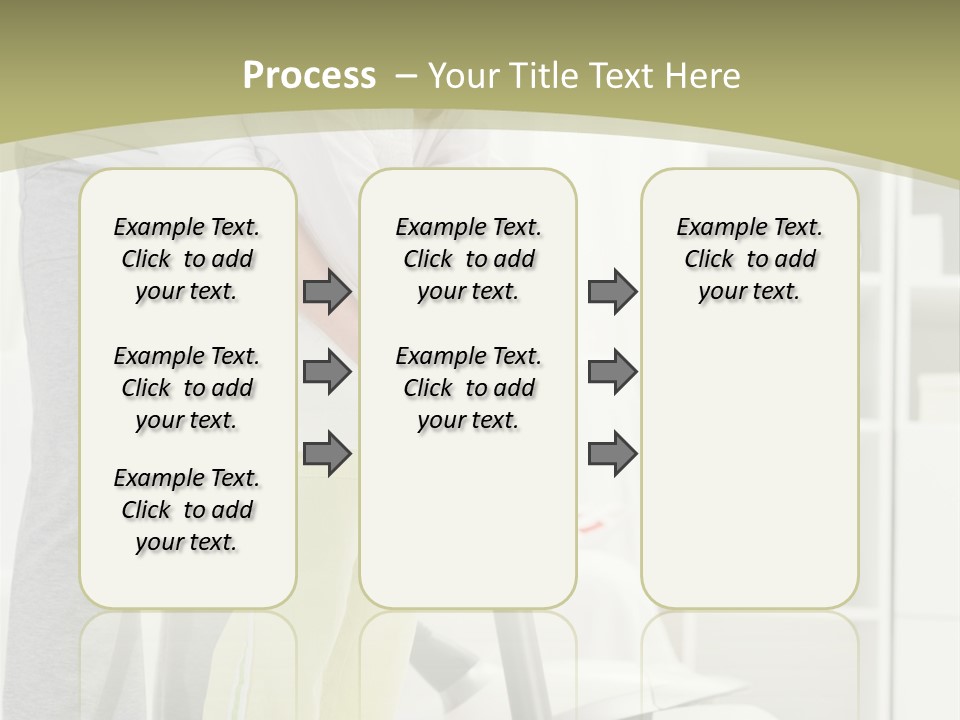 Process – Your Title Text Here

Example Text. Click to add your text.

Example Text. Click to add your text.

Example Text. Click to add your text.

Example Text. Click to add your text.

Example Text. Click to add your text.

Example Text. Click to add your text.